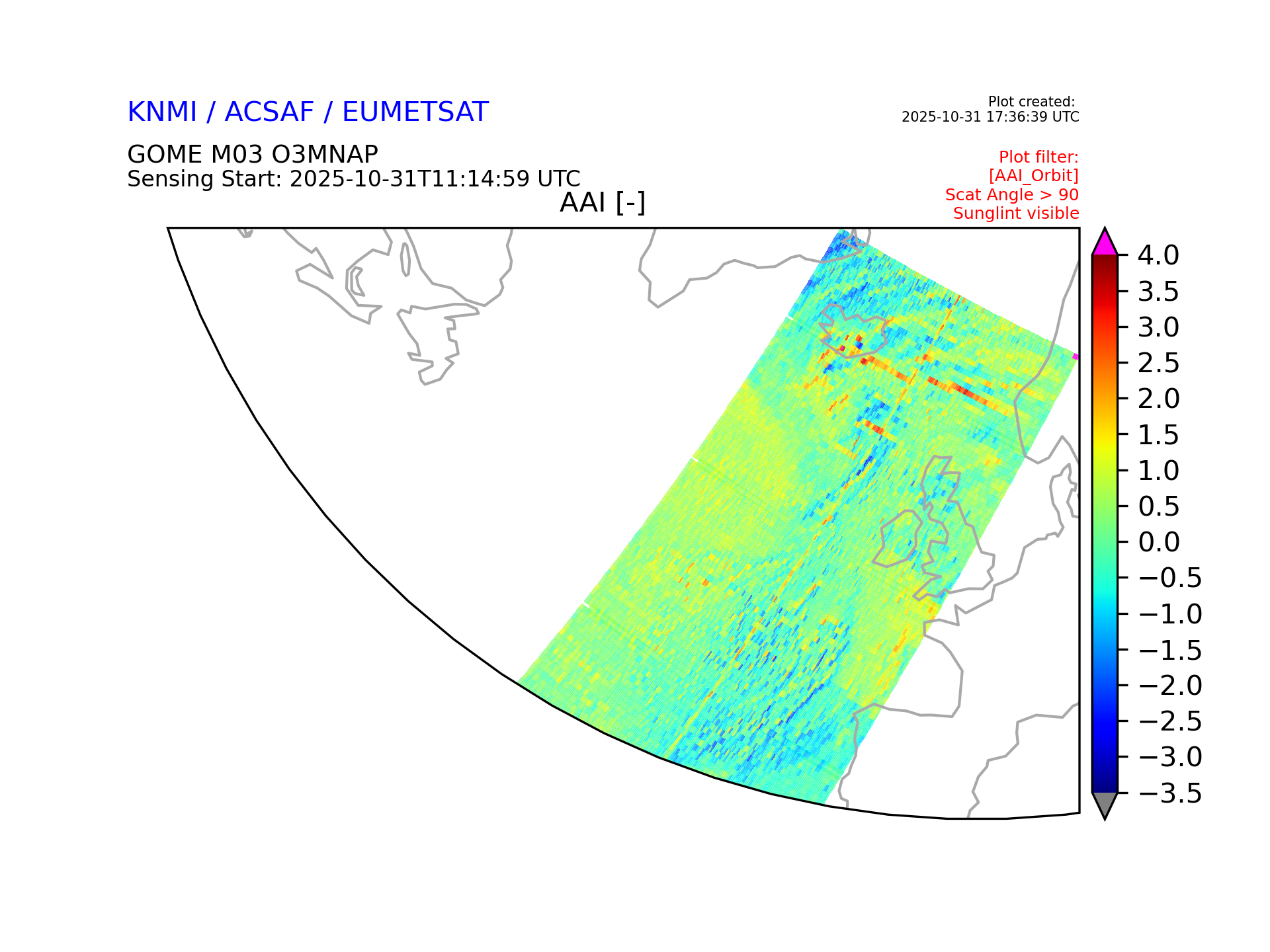 KNMI / ACSAF / EUMETSAT

Plot created:
2025-10-31 17:36:39 UTC

GOME M03 O3MNAP
Sensing Start: 2025-10-31T11:14:59 UTC

Plot filter:
[AAI_Orbit]
Scat Angle > 90
Sunglint visible

AAI [-]

4.0
3.5
3.0
2.5
2.0
1.5
1.0
0.5
0.0
−0.5
−1.0
−1.5
−2.0
−2.5
−3.0
−3.5